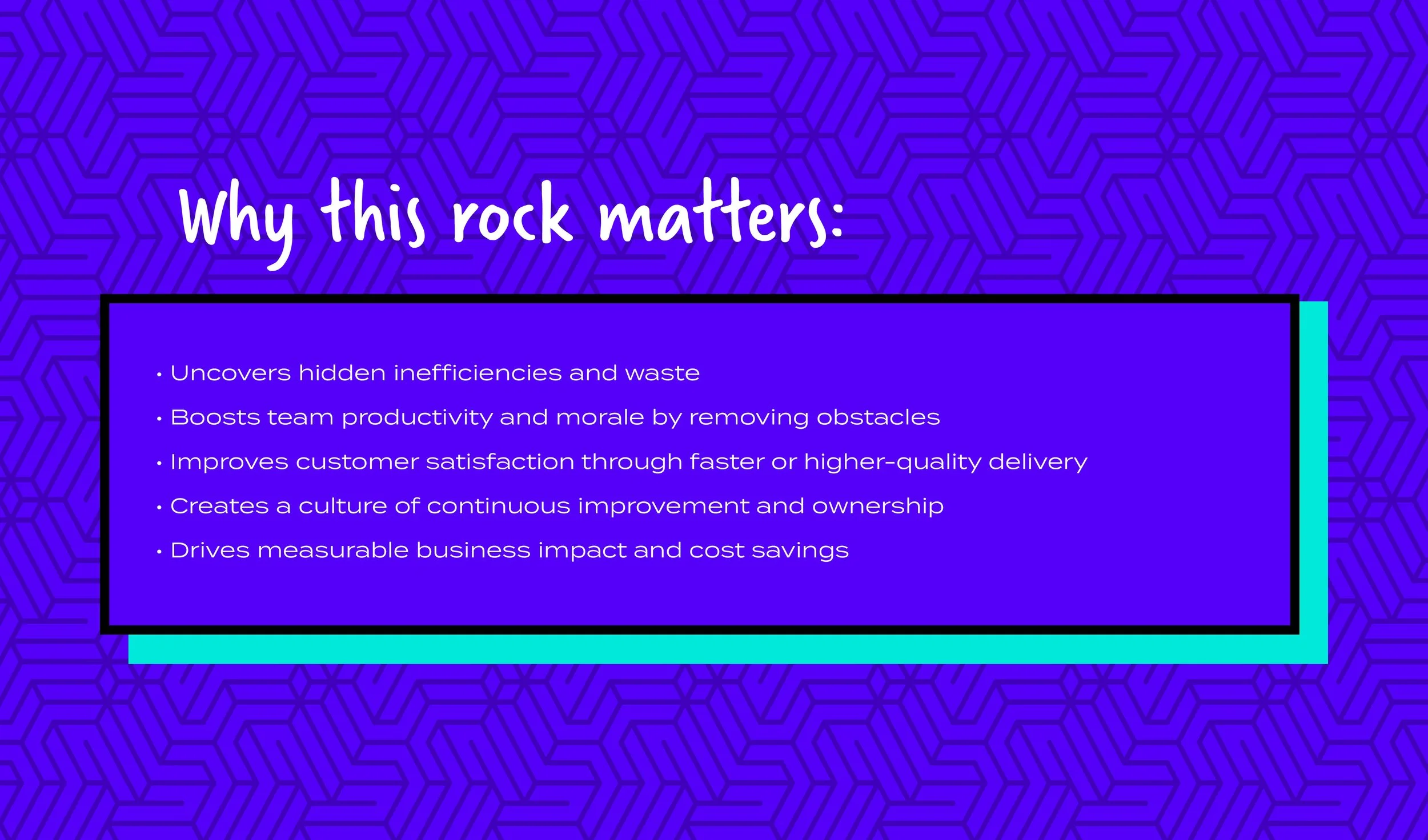 Why this rock matters:

• Uncovers hidden inefficiencies and waste
• Boosts team productivity and morale by removing obstacles
• Improves customer satisfaction through faster or higher-quality delivery
• Creates a culture of continuous improvement and ownership
• Drives measurable business impact and cost savings